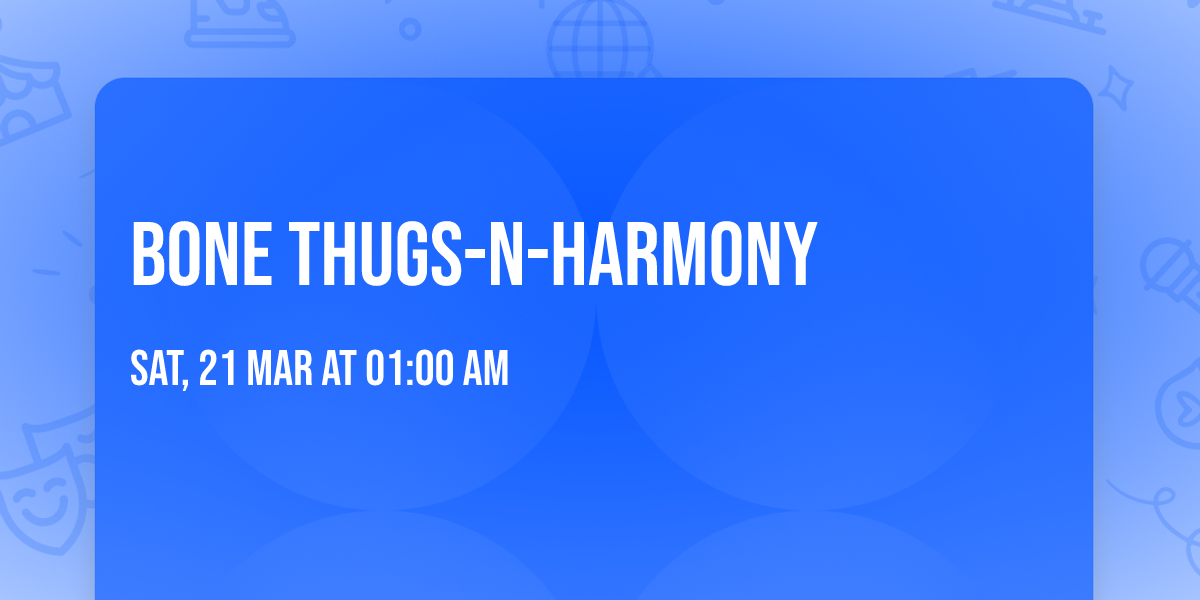 BONE THUGS-N-HARMONY

SAT, 21 MAR AT 01:00 AM